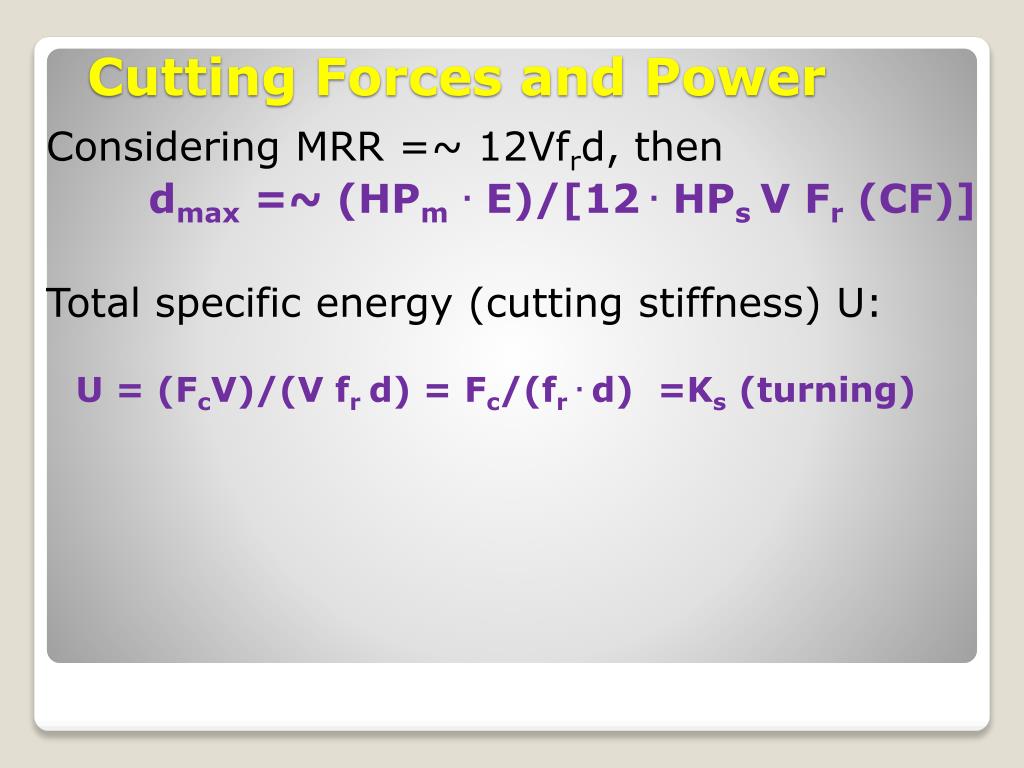 Cutting Forces and Power

Considering MRR =~ $12Vf_rd$, then

$d_{max}$ =~ $(HP_m \cdot E)/[12 \cdot HP_s V F_r (CF)]$

Total specific energy (cutting stiffness) U:

$U = (F_cV)/(V f_r d) = F_c/(f_r \cdot d) = K_s$ (turning)